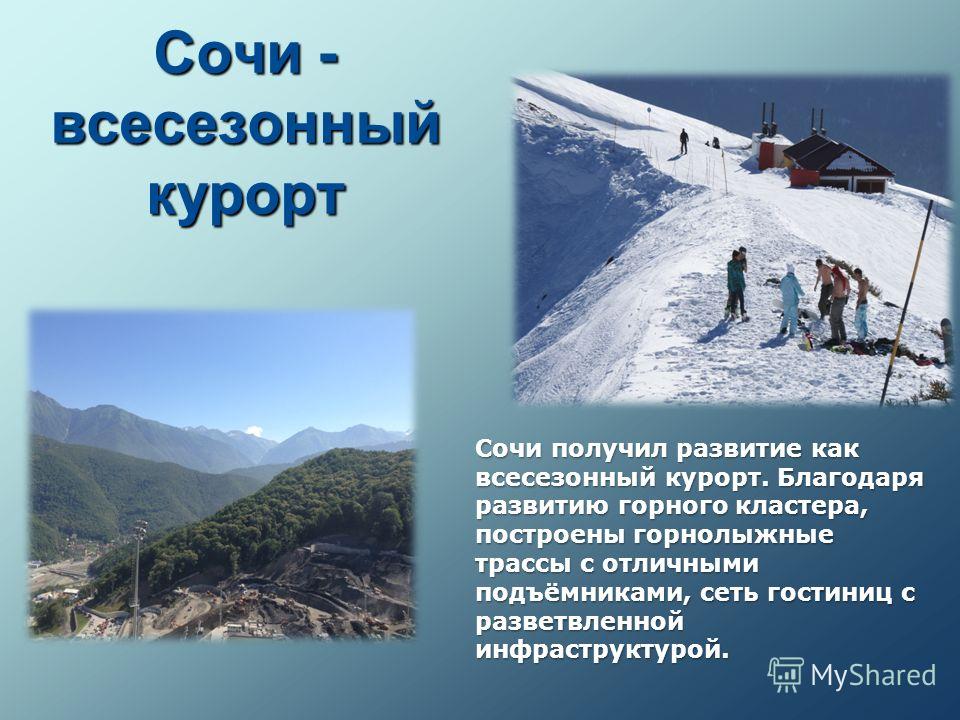 Сочи - всесезонный курорт

Сочи получил развитие как всесезонный курорт. Благодаря развитию горного кластера, построены горнолыжные трассы с отличными подъёмниками, сеть гостиниц с разветвленной инфраструктурой.

MyShared